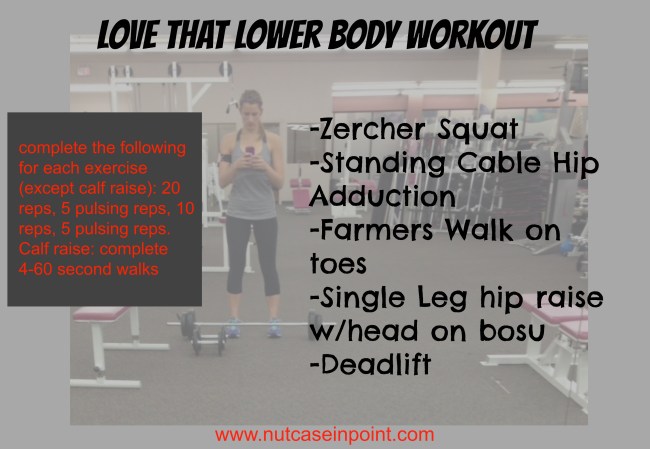 LOVE THAT LOWER BODY WORKOUT

complete the following for each exercise (except calf raise): 20 reps, 5 pulsing reps, 10 reps, 5 pulsing reps. Calf raise: complete 4-60 second walks

-Zercher Squat
-Standing Cable Hip Adduction
-Farmers Walk on toes
-Single Leg hip raise w/head on bosu
-Deadlift

www.nutcaseinpoint.com